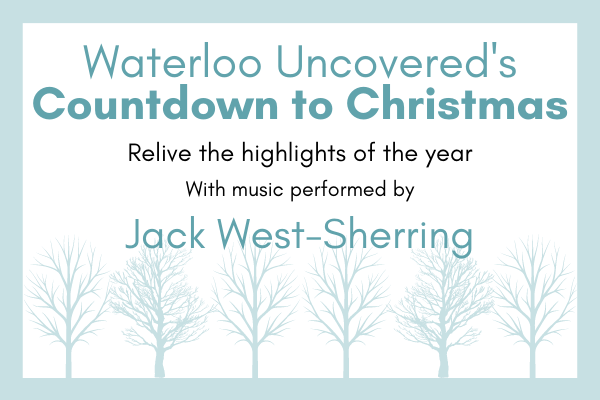 Waterloo Uncovered's
Countdown to Christmas

Relive the highlights of the year

With music performed by

Jack West-Sherring